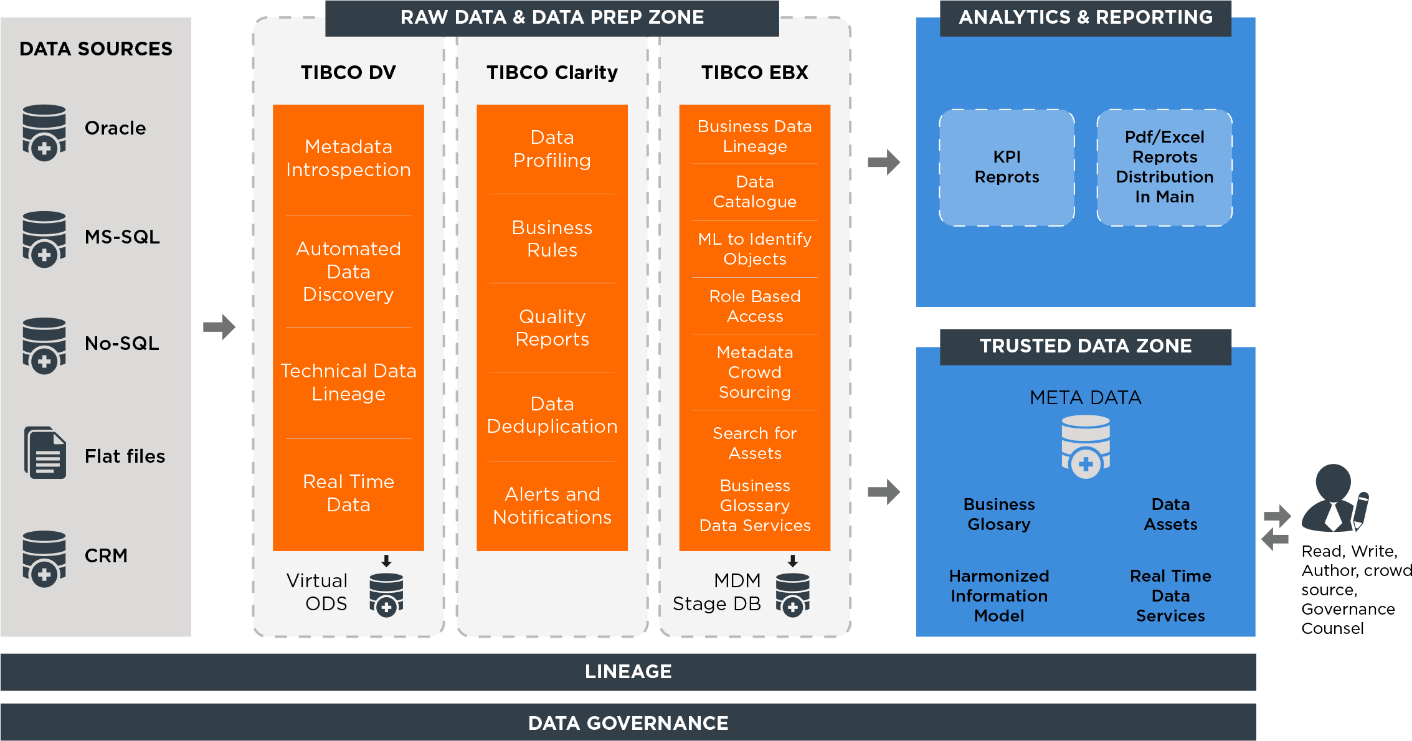 DATA SOURCES

Oracle

MS-SQL

No-SQL

Flat files

CRM

RAW DATA & DATA PREP ZONE

TIBCO DV

Metadata Introspection

Automated Data Discovery

Technical Data Lineage

Real Time Data

Virtual ODS

TIBCO Clarity

Data Profiling

Business Rules

Quality Reports

Data Deduplication

Alerts and Notifications

TIBCO EBX

Business Data Lineage

Data Catalogue

ML to Identify Objects

Role Based Access

Metadata Crowd Sourcing

Search for Assets

Business Glossary Data Services

MDM Stage DB

ANALYTICS & REPORTING

KPI Reprots

Pdf/Excel Reprots Distribution In Main

TRUSTED DATA ZONE

META DATA

Business Glosary

Data Assets

Harmonized Information Model

Real Time Data Services

Read, Write, Author, crowd source, Governance Counsel

LINEAGE

DATA GOVERNANCE